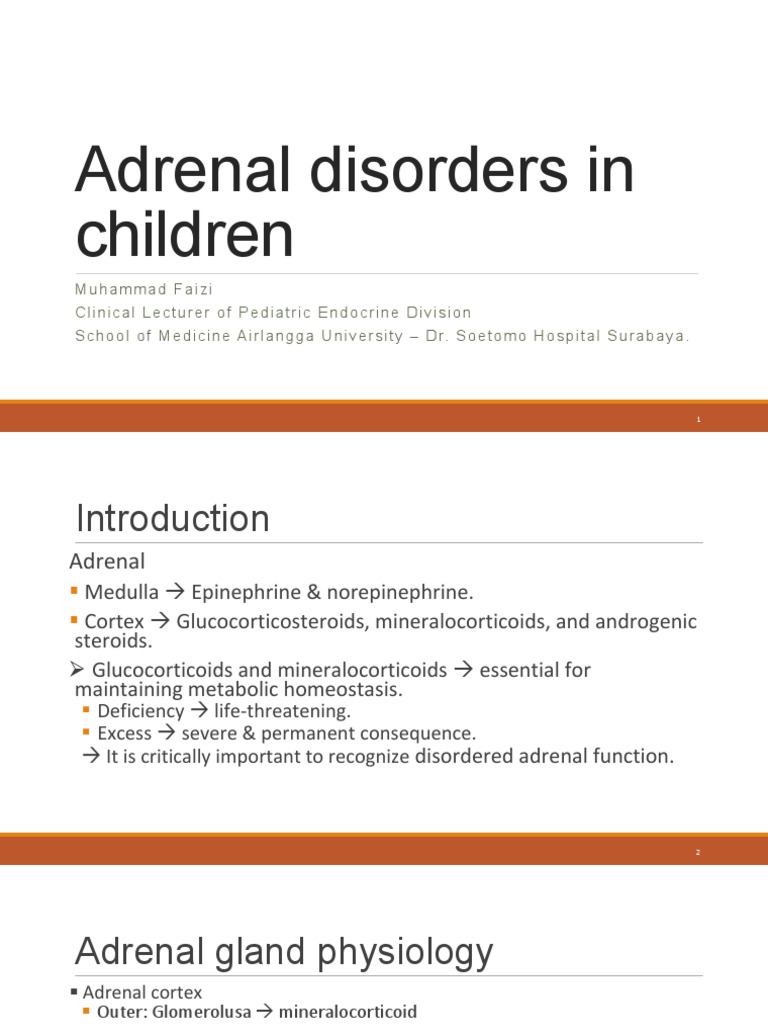 Adrenal disorders in children

Muhammad Faizi
Clinical Lecturer of Pediatric Endocrine Division
School of Medicine Airlangga University – Dr. Soetomo Hospital Surabaya.

1

Introduction

Adrenal

▪ Medulla → Epinephrine & norepinephrine.

▪ Cortex → Glucocorticosteroids, mineralocorticoids, and androgenic steroids.

➢ Glucocorticoids and mineralocorticoids → essential for maintaining metabolic homeostasis.

▪ Deficiency → life-threatening.

▪ Excess → severe & permanent consequence.

→ It is critically important to recognize disordered adrenal function.

2

Adrenal gland physiology

▪ Adrenal cortex

▪ Outer: Glomerolusa → mineralocorticoid